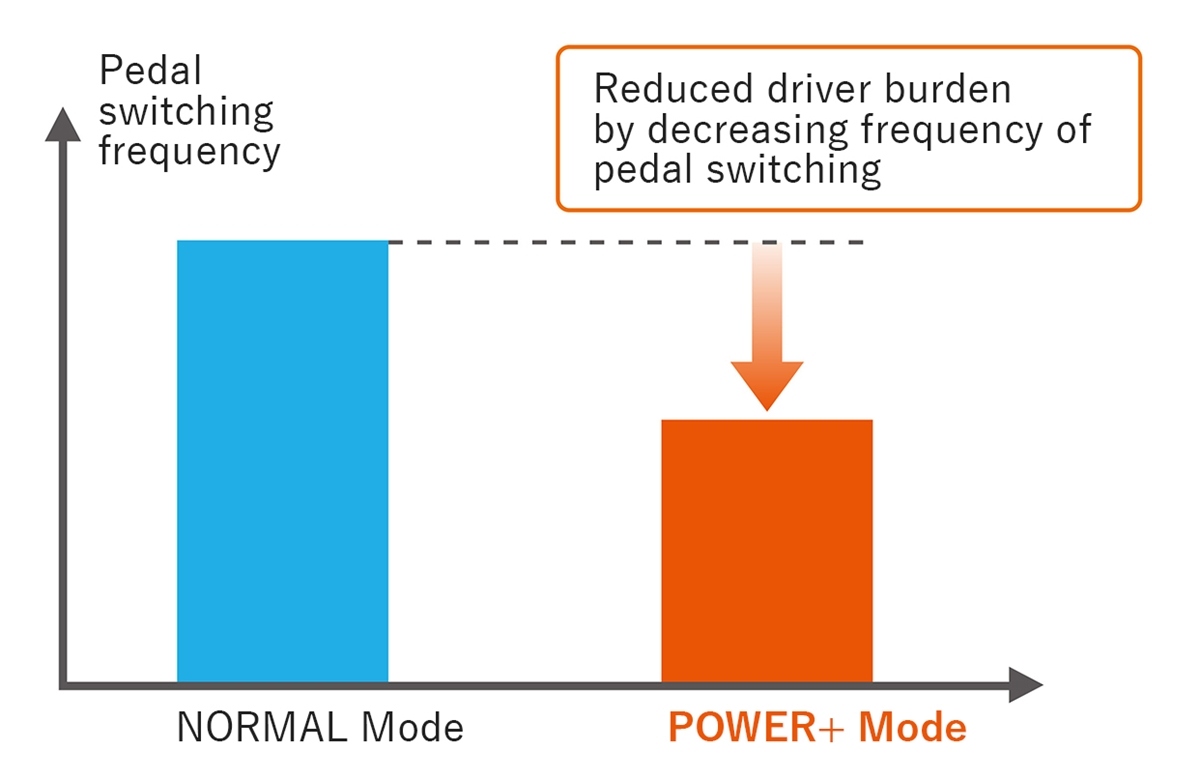 Pedal switching frequency

Reduced driver burden by decreasing frequency of pedal switching

NORMAL Mode

POWER+ Mode